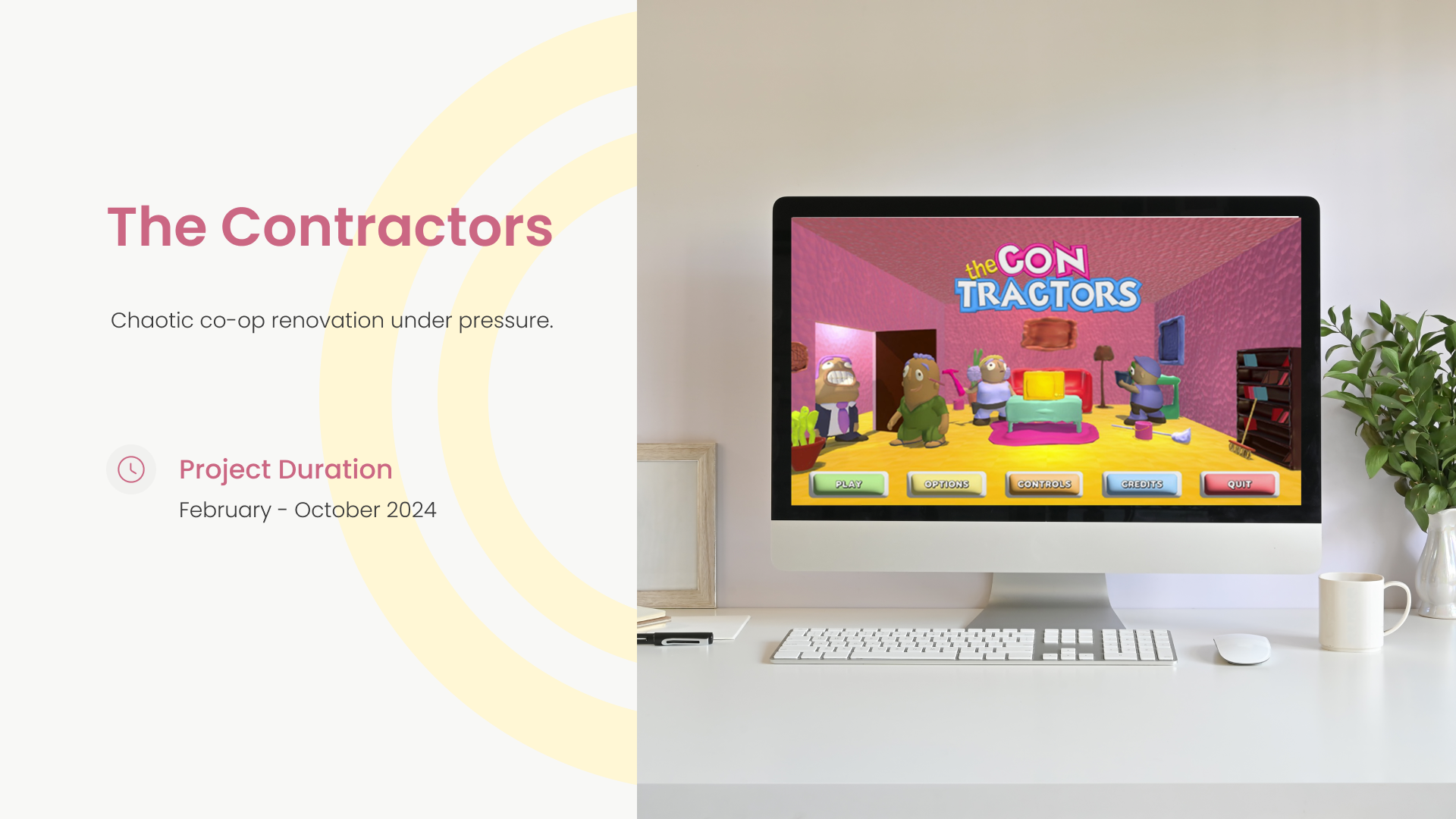 The Contractors

Chaotic co-op renovation under pressure.

Project Duration
February - October 2024

the CON TRACTORS

PLAY OPTIONS CONTROLS CREDITS QUIT